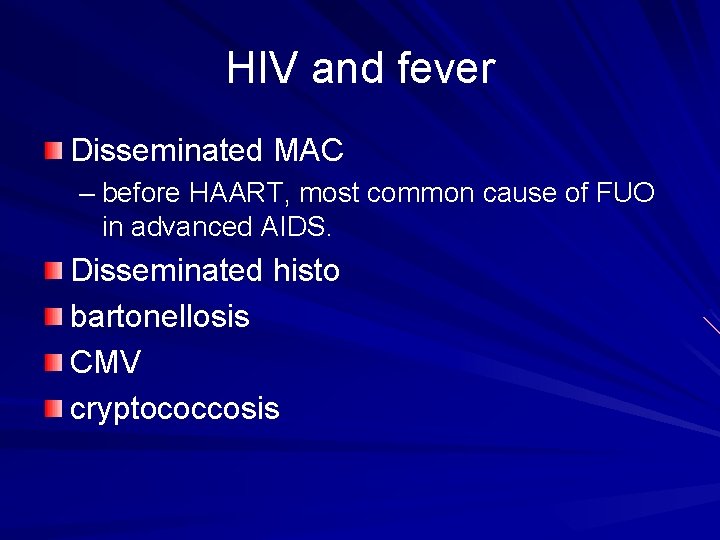 HIV and fever

Disseminated MAC
– before HAART, most common cause of FUO in advanced AIDS.

Disseminated histo

bartonellosis

CMV

cryptococcosis